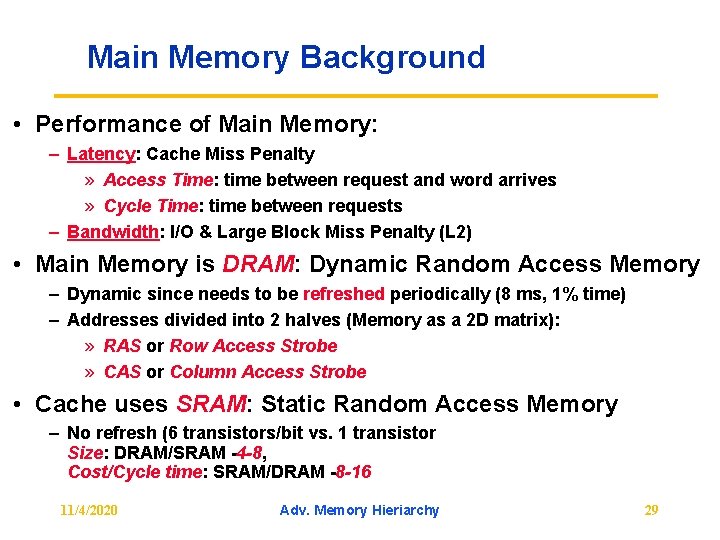 Main Memory Background

• Performance of Main Memory:
– Latency: Cache Miss Penalty
» Access Time: time between request and word arrives
» Cycle Time: time between requests
– Bandwidth: I/O & Large Block Miss Penalty (L2)

• Main Memory is DRAM: Dynamic Random Access Memory
– Dynamic since needs to be refreshed periodically (8 ms, 1% time)
– Addresses divided into 2 halves (Memory as a 2D matrix):
» RAS or Row Access Strobe
» CAS or Column Access Strobe

• Cache uses SRAM: Static Random Access Memory
– No refresh (6 transistors/bit vs. 1 transistor
Size: DRAM/SRAM -4-8,
Cost/Cycle time: SRAM/DRAM -8-16

11/4/2020 Adv. Memory Hieriarchy 29